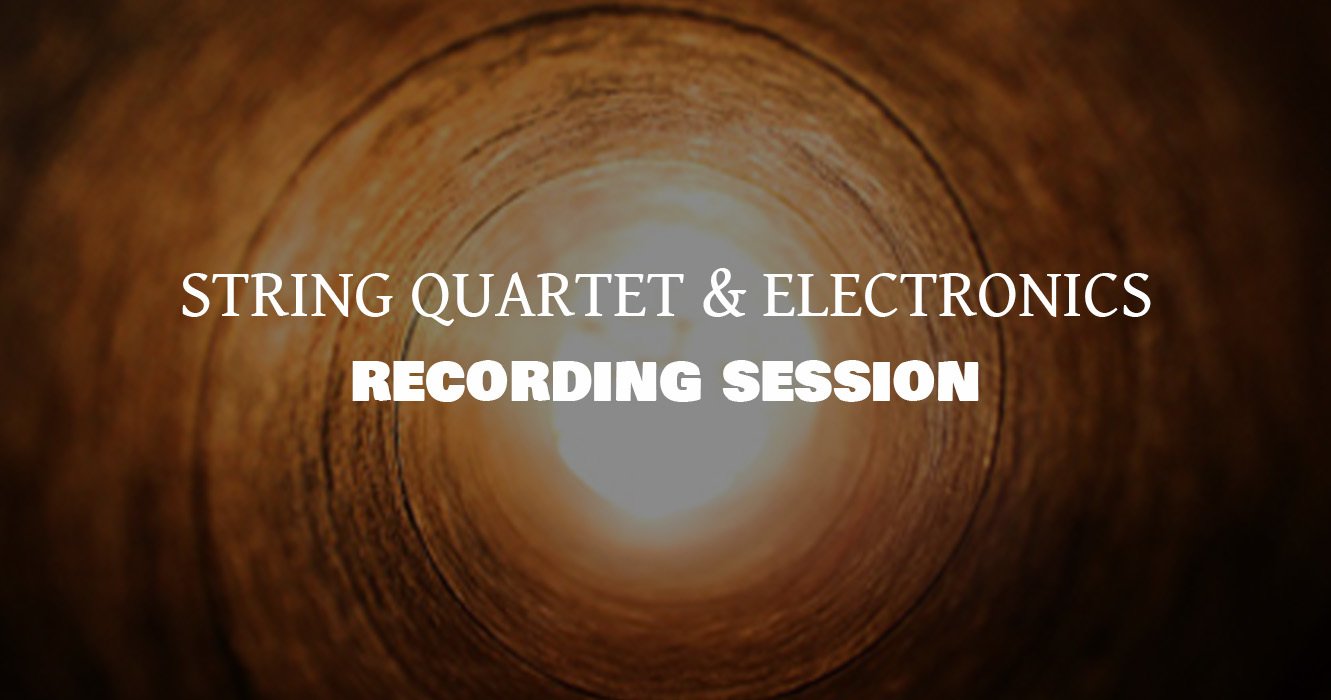 STRING QUARTET & ELECTRONICS
RECORDING SESSION